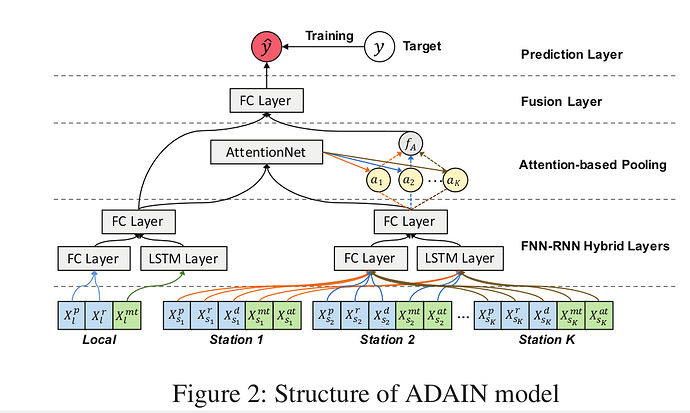 $\hat{y}$ Training $y$ Target

Prediction Layer

FC Layer

Fusion Layer

AttentionNet

$f_A$

$a_1$ $a_2$ … $a_K$

Attention-based Pooling

FC Layer

FC Layer

FNN-RNN Hybrid Layers

FC Layer LSTM Layer

FC Layer LSTM Layer

$X_l^p$ $X_l^r$ $X_l^{mt}$

Local

$X_{s_1}^p$ $X_{s_1}^r$ $X_{s_1}^d$ $X_{s_1}^{mt}$ $X_{s_1}^{at}$

Station 1

$X_{s_2}^p$ $X_{s_2}^r$ $X_{s_2}^d$ $X_{s_2}^{mt}$ $X_{s_2}^{at}$

Station 2

…

$X_{s_K}^p$ $X_{s_K}^r$ $X_{s_K}^d$ $X_{s_K}^{mt}$ $X_{s_K}^{at}$

Station K

Figure 2: Structure of ADAIN model